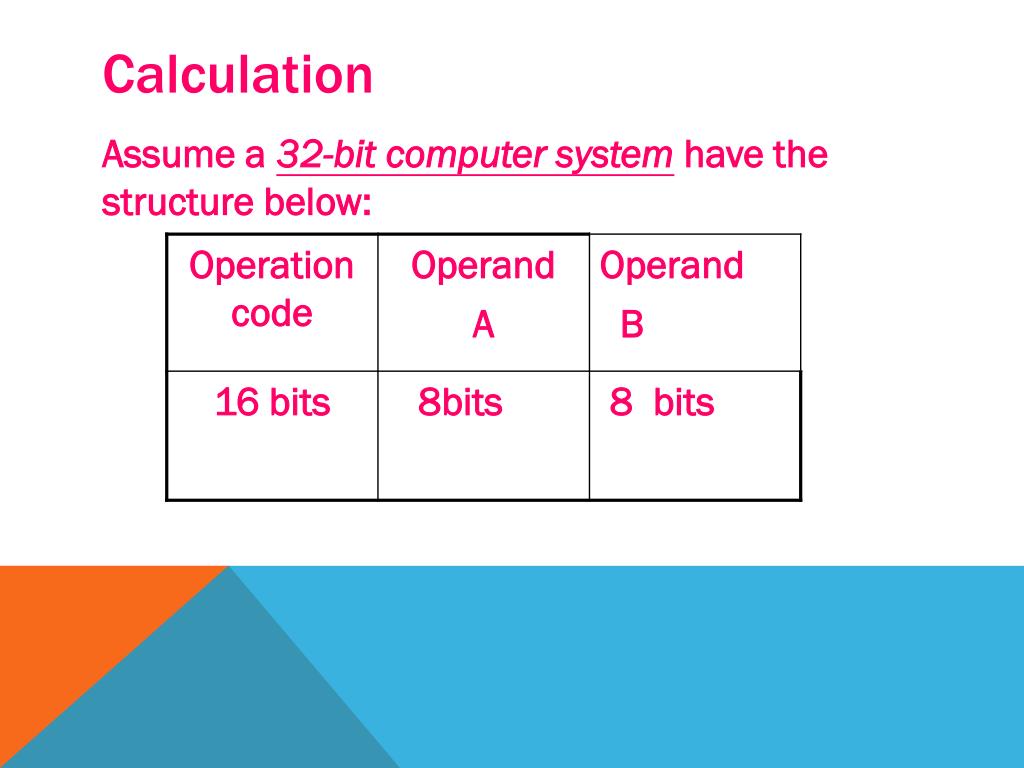 Calculation

Assume a 32-bit computer system have the structure below:

| Operation code | Operand A | Operand B |
|---|---|---|
| 16 bits | 8bits | 8 bits |